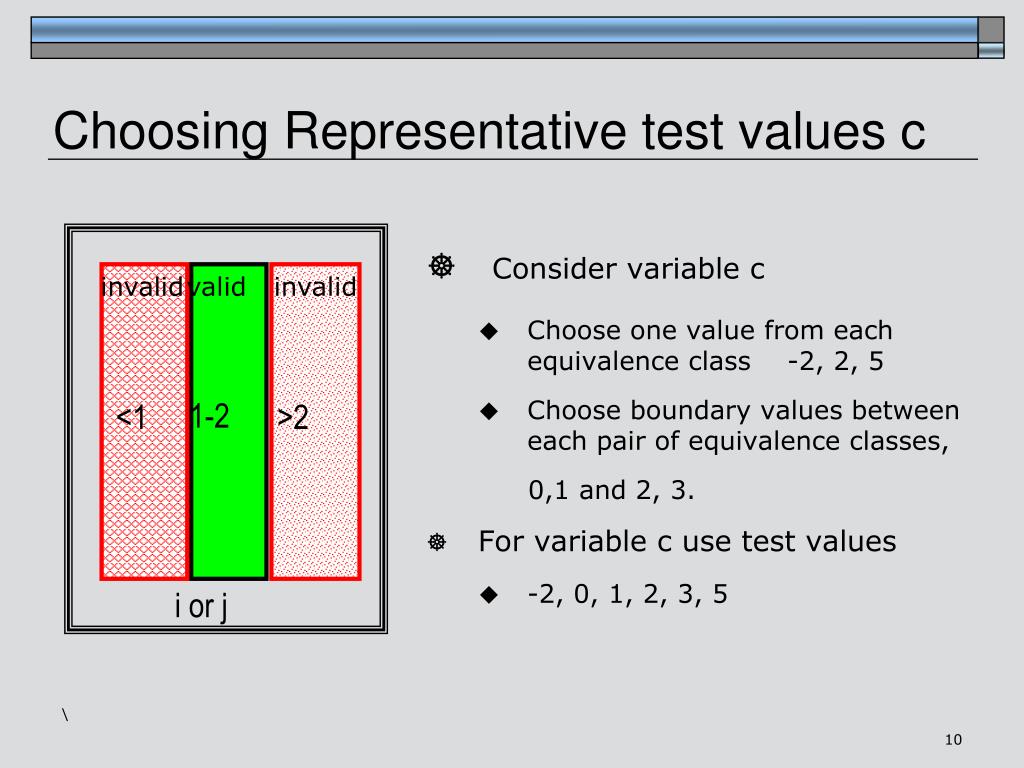 Choosing Representative test values c

invalid valid invalid

<1 1-2 >2

i or j

Consider variable c

Choose one value from each equivalence class -2, 2, 5

Choose boundary values between each pair of equivalence classes,

0,1 and 2, 3.

For variable c use test values

-2, 0, 1, 2, 3, 5

\

10